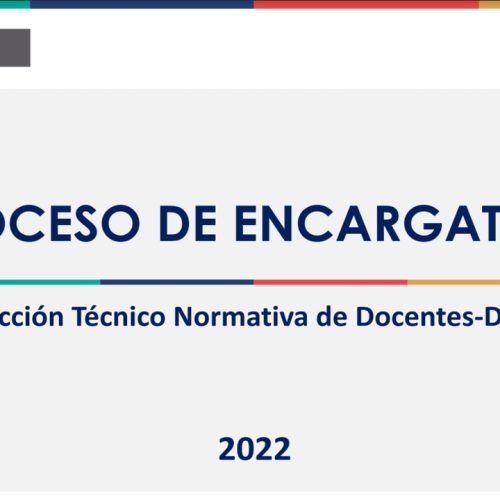 OCESO DE ENCARGAT

cción Técnico Normativa de Docentes-D

2022